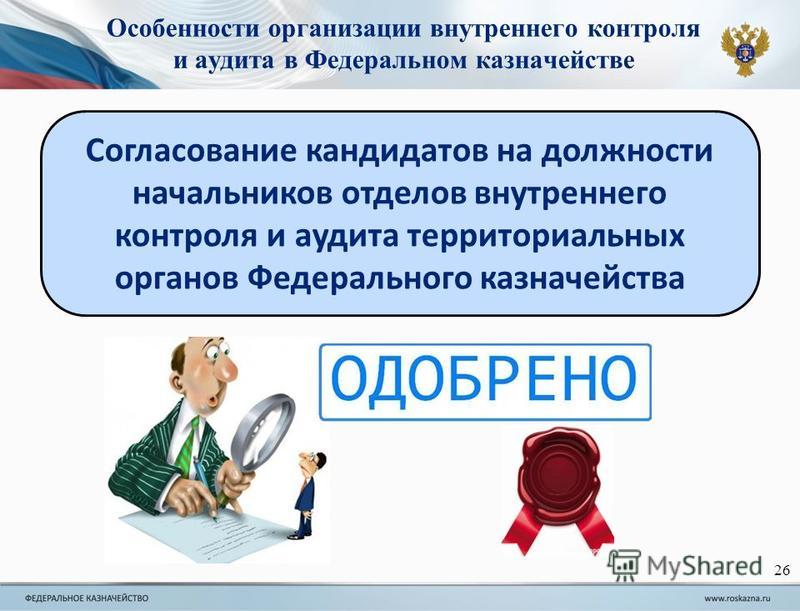 Особенности организации внутреннего контроля и аудита в Федеральном казначействе

Согласование кандидатов на должности начальников отделов внутреннего контроля и аудита территориальных органов Федерального казначейства

ОДОБРЕНО

MyShared

26

ФЕДЕРАЛЬНОЕ КАЗНАЧЕЙСТВО

www.roskazna.ru